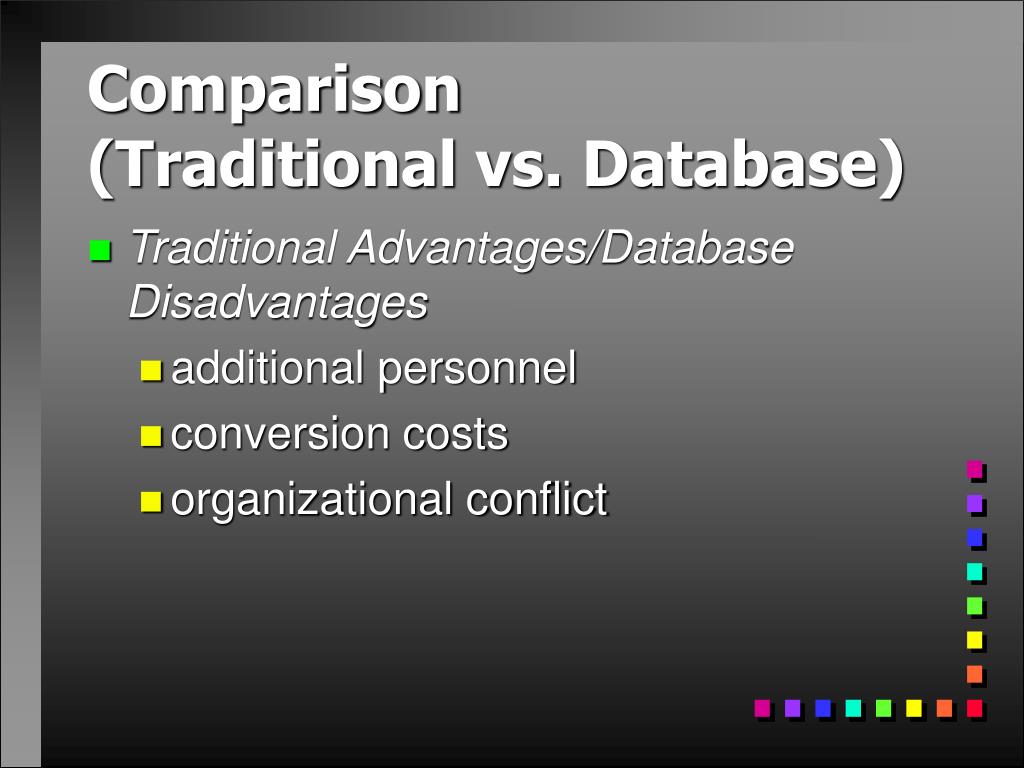 Comparison
(Traditional vs. Database)

Traditional Advantages/Database Disadvantages

additional personnel

conversion costs

organizational conflict